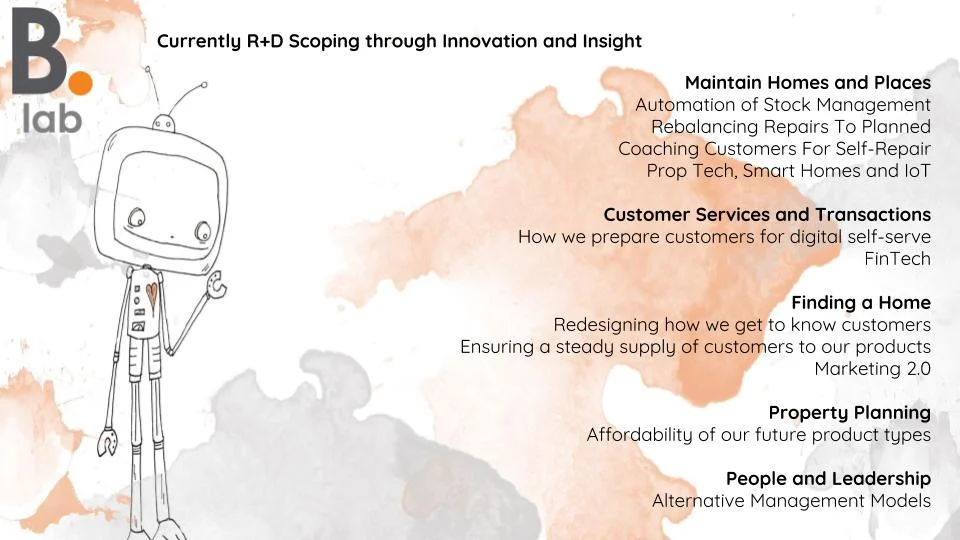 B.
lab

Currently R+D Scoping through Innovation and Insight

Maintain Homes and Places
Automation of Stock Management
Rebalancing Repairs To Planned
Coaching Customers For Self-Repair
Prop Tech, Smart Homes and IoT

Customer Services and Transactions
How we prepare customers for digital self-serve
FinTech

Finding a Home
Redesigning how we get to know customers
Ensuring a steady supply of customers to our products
Marketing 2.0

Property Planning
Affordability of our future product types

People and Leadership
Alternative Management Models